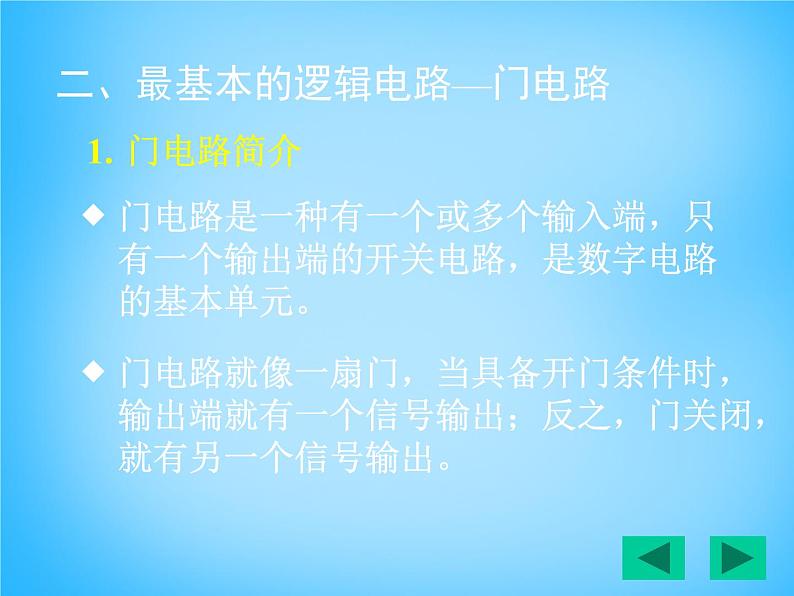 二、最基本的逻辑电路—门电路

1. 门电路简介

◆ 门电路是一种有一个或多个输入端，只有一个输出端的开关电路，是数字电路的基本单元。

◆ 门电路就像一扇门，当具备开门条件时，输出端就有一个信号输出；反之，门关闭，就有另一个信号输出。